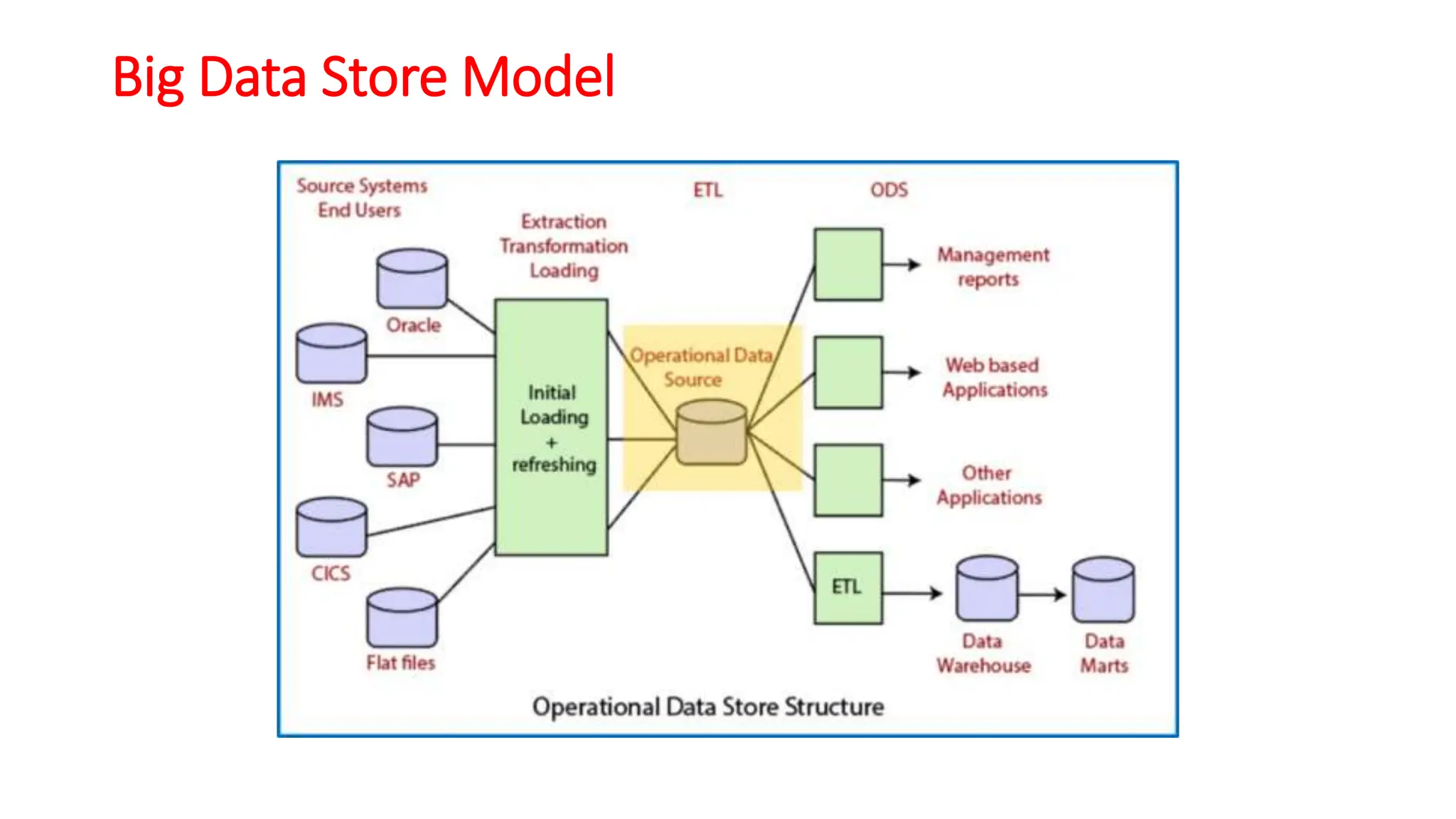 Big Data Store Model

Source Systems
End Users

ETL

ODS

Extraction
Transformation
Loading

Oracle

IMS

SAP

CICS

Flat files

Initial
Loading
+
refreshing

Operational Data
Source

Management
reports

Web based
Applications

Other
Applications

ETL

Data
Warehouse

Data
Marts

Operational Data Store Structure